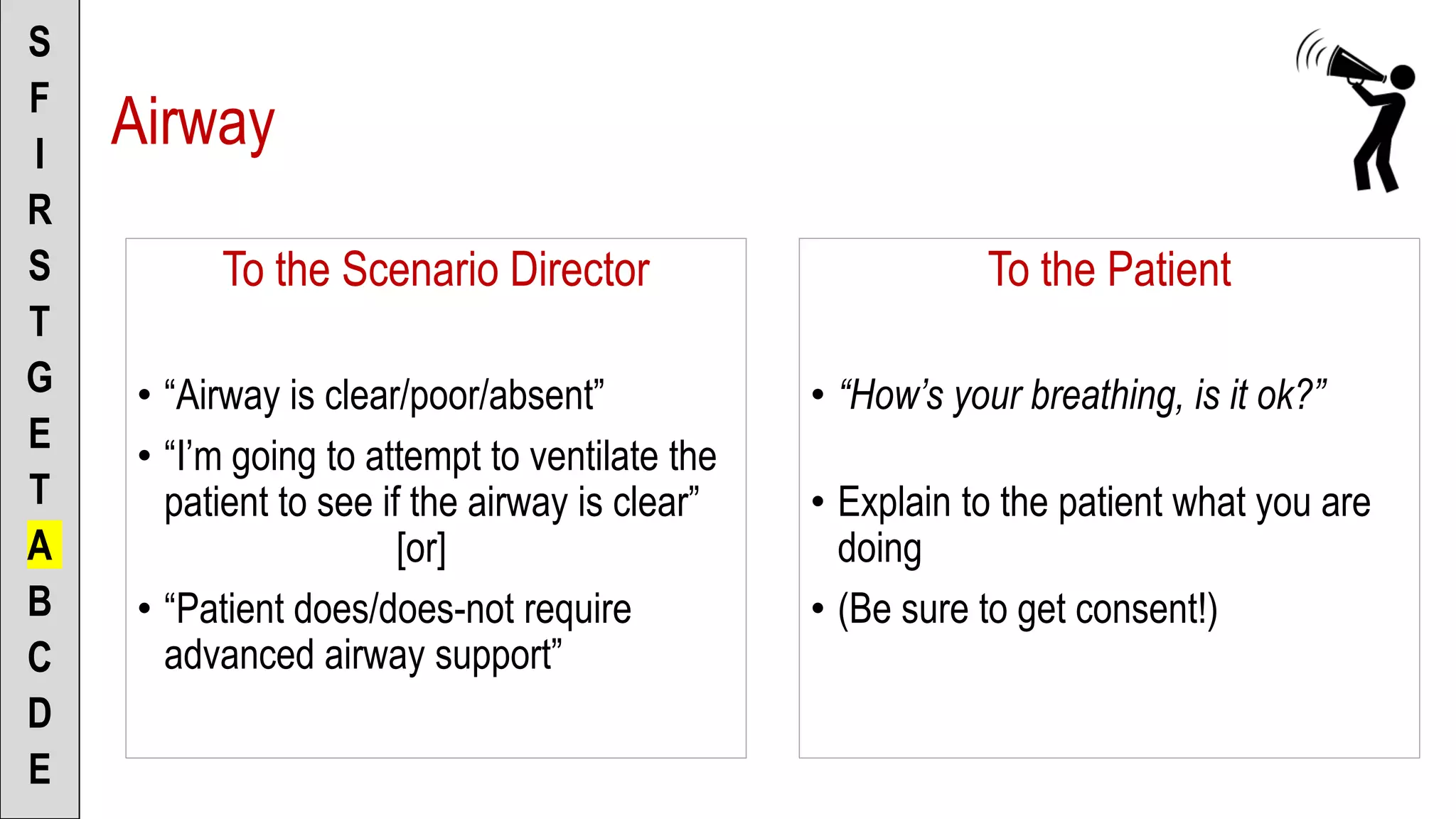 S
F
I
R
S
T
G
E
T
A
B
C
D
E

Airway

To the Scenario Director

• “Airway is clear/poor/absent”
• “I’m going to attempt to ventilate the patient to see if the airway is clear”
[or]
• “Patient does/does-not require advanced airway support”

To the Patient

• “How’s your breathing, is it ok?”
• Explain to the patient what you are doing
• (Be sure to get consent!)